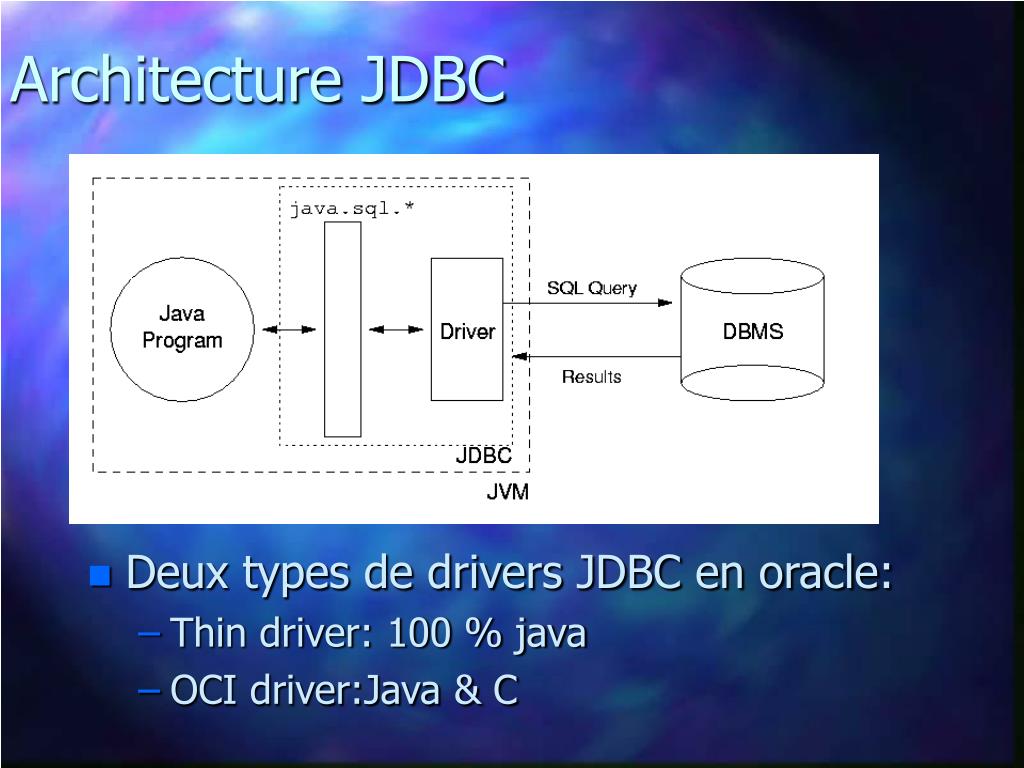 Architecture JDBC

java.sql.*

Java Program

Driver

SQL Query

Results

DBMS

JDBC

JVM

Deux types de drivers JDBC en oracle:
– Thin driver: 100 % java
– OCI driver:Java & C